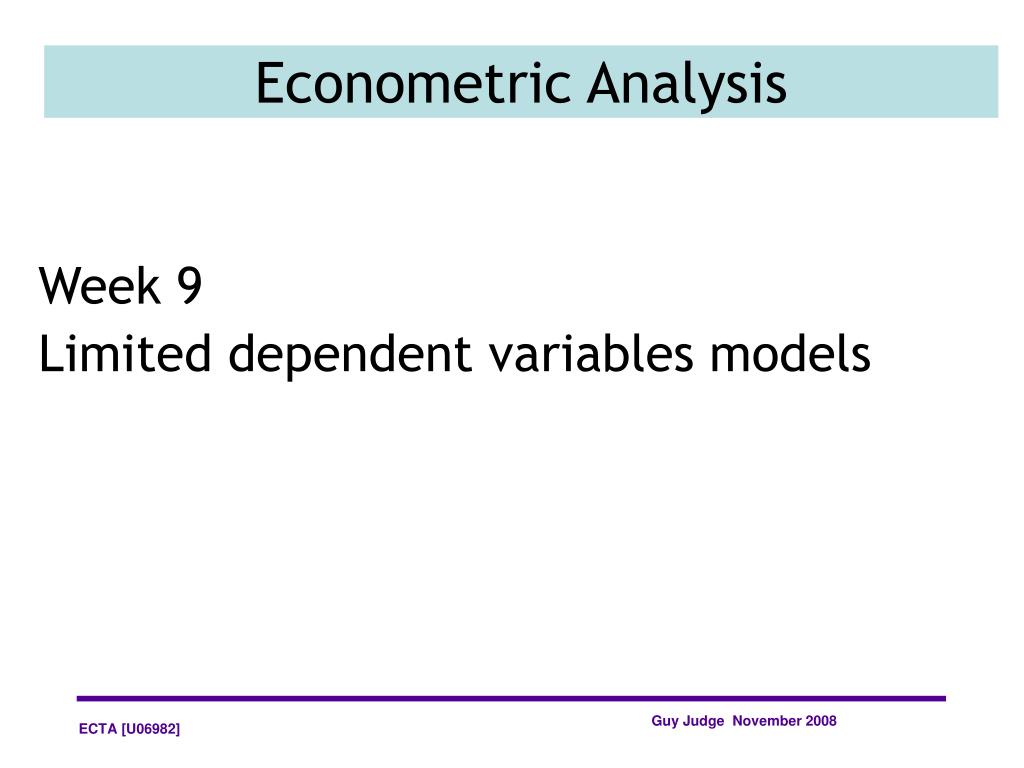 Econometric Analysis

Week 9
Limited dependent variables models

ECTA [U06982]

Guy Judge November 2008